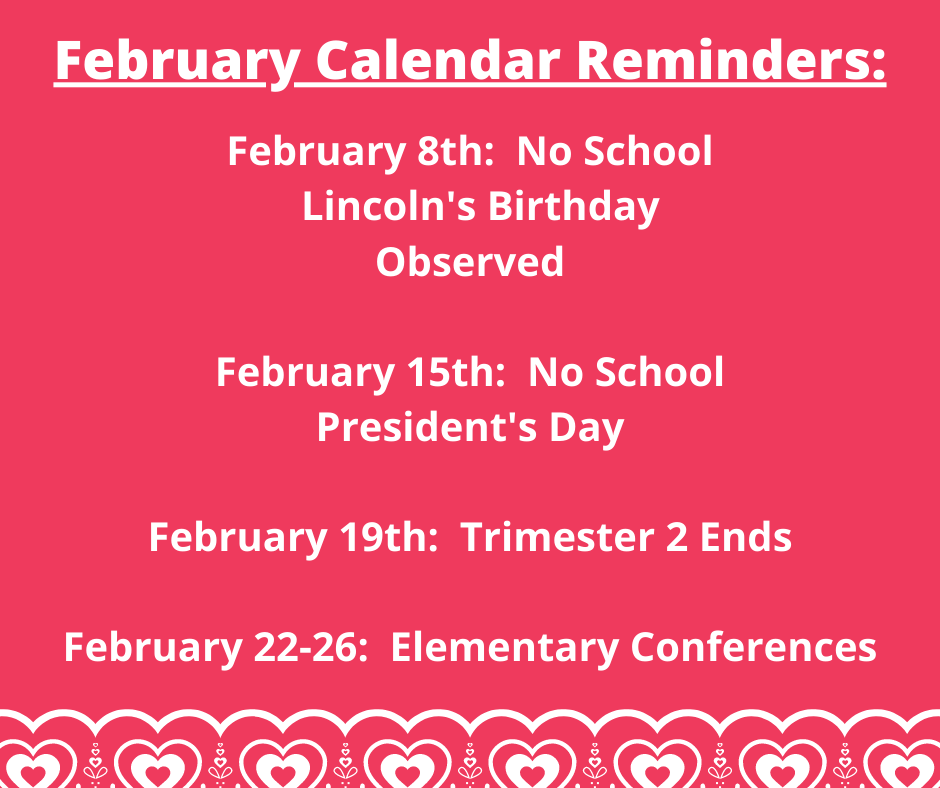 February Calendar Reminders:

February 8th: No School
Lincoln's Birthday
Observed

February 15th: No School
President's Day

February 19th: Trimester 2 Ends

February 22-26: Elementary Conferences